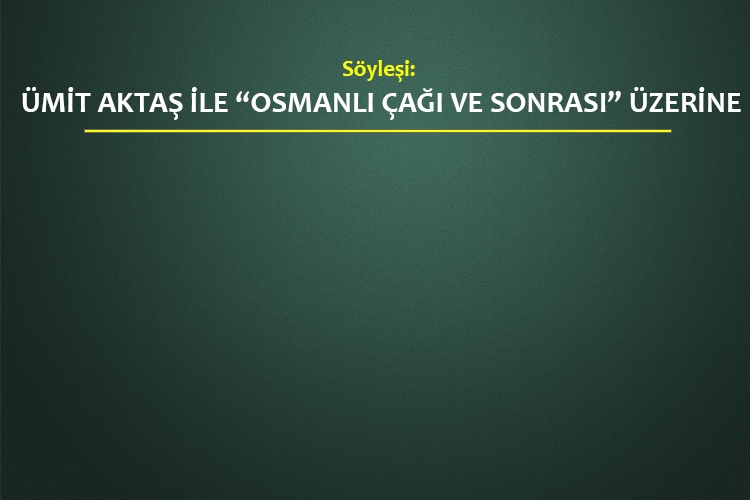 Söyleşi:

ÜMİT AKTAŞ İLE “OSMANLI ÇAĞI VE SONRASI” ÜZERİNE